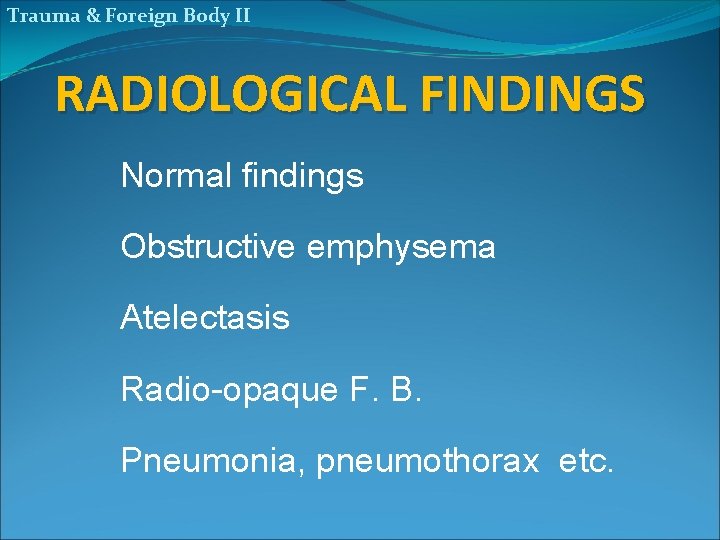 Trauma & Foreign Body II

RADIOLOGICAL FINDINGS

Normal findings

Obstructive emphysema

Atelectasis

Radio-opaque F. B.

Pneumonia, pneumothorax etc.